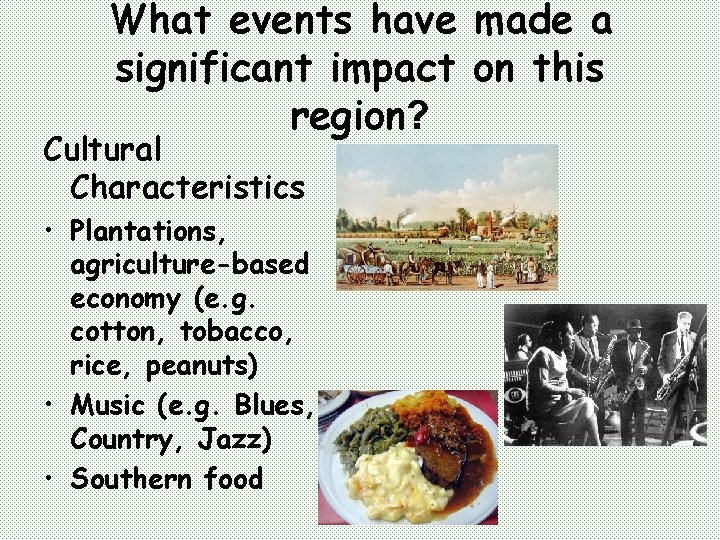 What events have made a significant impact on this region?

Cultural Characteristics

• Plantations, agriculture-based economy (e.g. cotton, tobacco, rice, peanuts)
• Music (e.g. Blues, Country, Jazz)
• Southern food